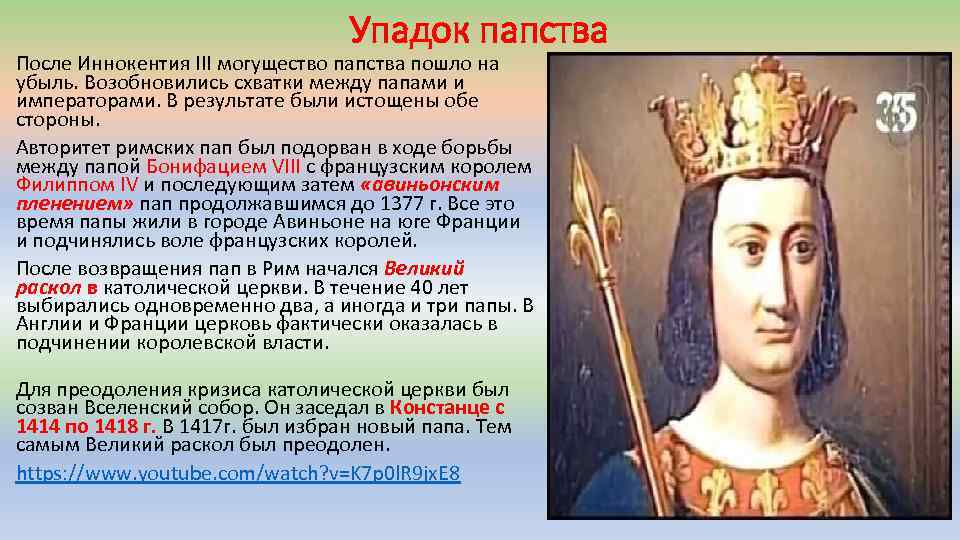 Упадок папства

После Иннокентия III могущество папства пошло на убыль. Возобновились схватки между папами и императорами. В результате были истощены обе стороны.

Авторитет римских пап был подорван в ходе борьбы между папой Бонифацием VIII с французским королем Филиппом IV и последующим затем «авиньонским пленением» пап продолжавшимся до 1377 г. Все это время папы жили в городе Авиньоне на юге Франции и подчинялись воле французских королей.

После возвращения пап в Рим начался Великий раскол в католической церкви. В течение 40 лет выбирались одновременно два, а иногда и три папы. В Англии и Франции церковь фактически оказалась в подчинении королевской власти.

Для преодоления кризиса католической церкви был созван Вселенский собор. Он заседал в Констанце с 1414 по 1418 г. В 1417г. был избран новый папа. Тем самым Великий раскол был преодолен.

https://www.youtube.com/watch?v=K7p0lR9jxE8

365